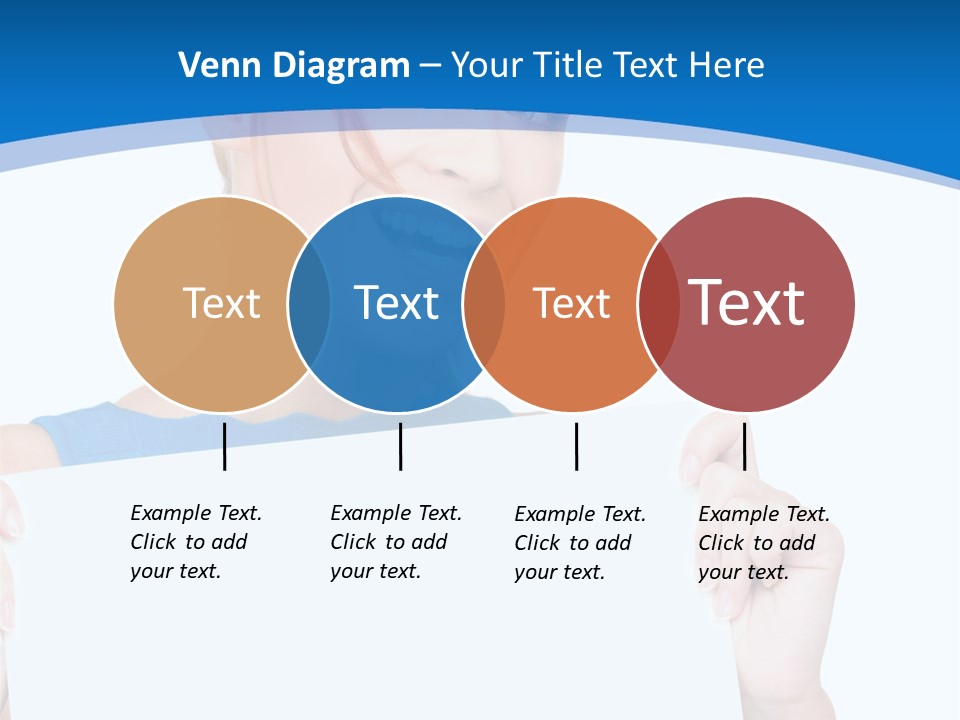 Venn Diagram – Your Title Text Here

Text

Text

Text

Text

Example Text. Click to add your text.

Example Text. Click to add your text.

Example Text. Click to add your text.

Example Text. Click to add your text.